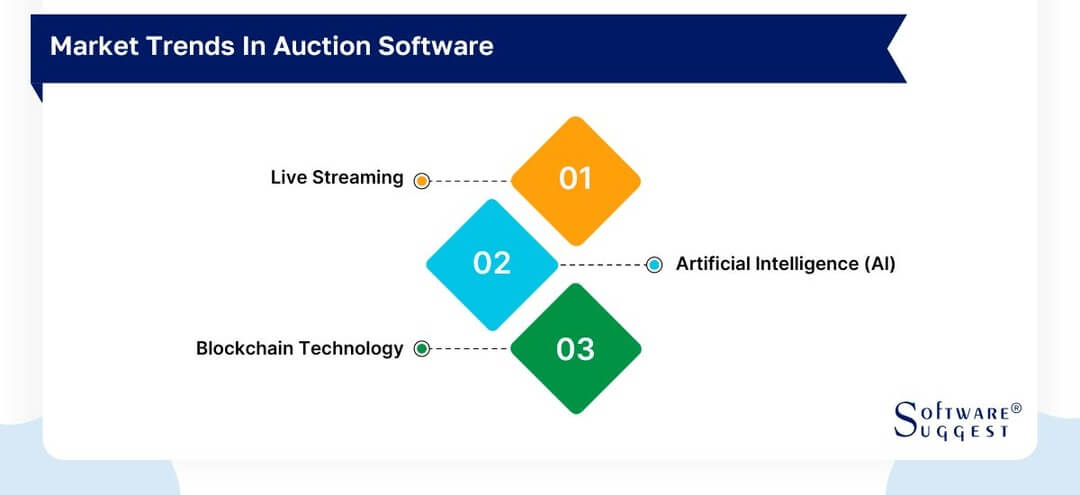 Market Trends In Auction Software

Live Streaming

01

02

Artificial Intelligence (AI)

Blockchain Technology

03

SOFTWARE®
SUGGEST